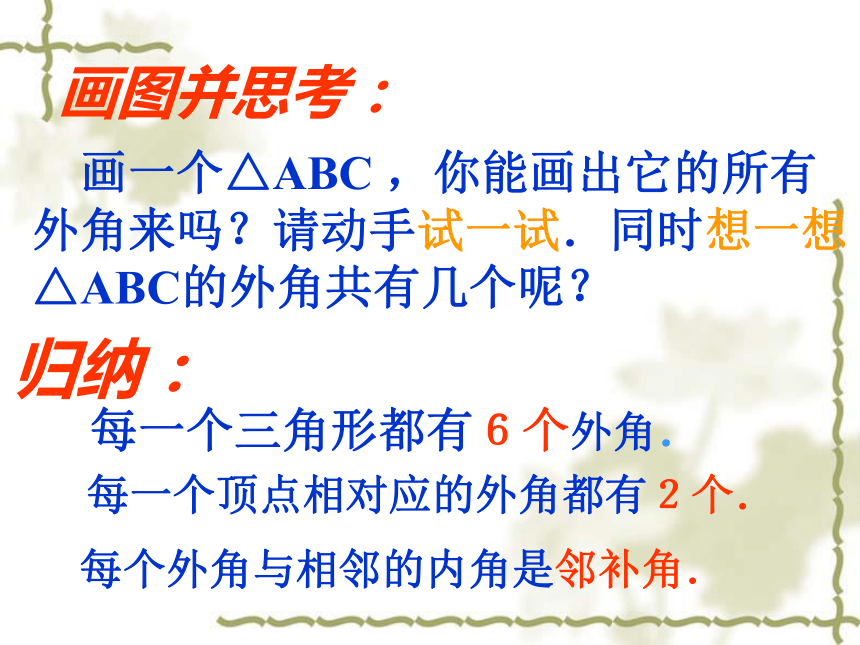 画图并思考：

画一个△ABC，你能画出它的所有外角来吗？请动手试一试．同时想一想△ABC的外角共有几个呢？

归纳：

每一个三角形都有 6 个外角.

每一个顶点相对应的外角都有 2 个.

每个外角与相邻的内角是邻补角.